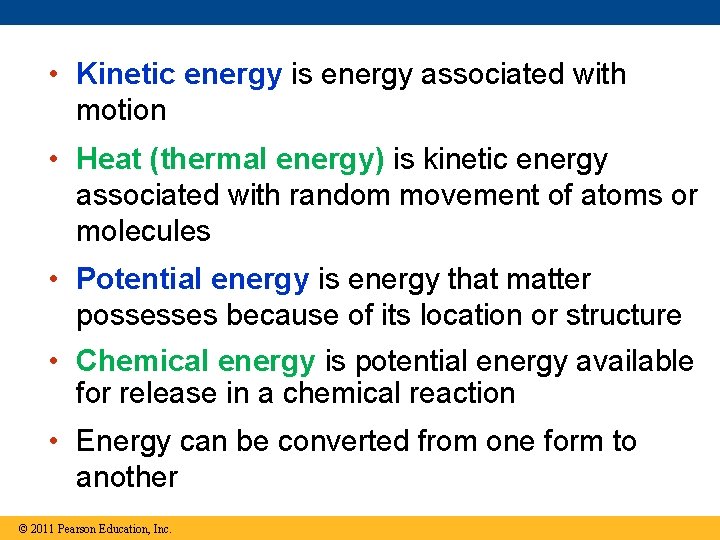 • Kinetic energy is energy associated with motion

• Heat (thermal energy) is kinetic energy associated with random movement of atoms or molecules

• Potential energy is energy that matter possesses because of its location or structure

• Chemical energy is potential energy available for release in a chemical reaction

• Energy can be converted from one form to another

© 2011 Pearson Education, Inc.